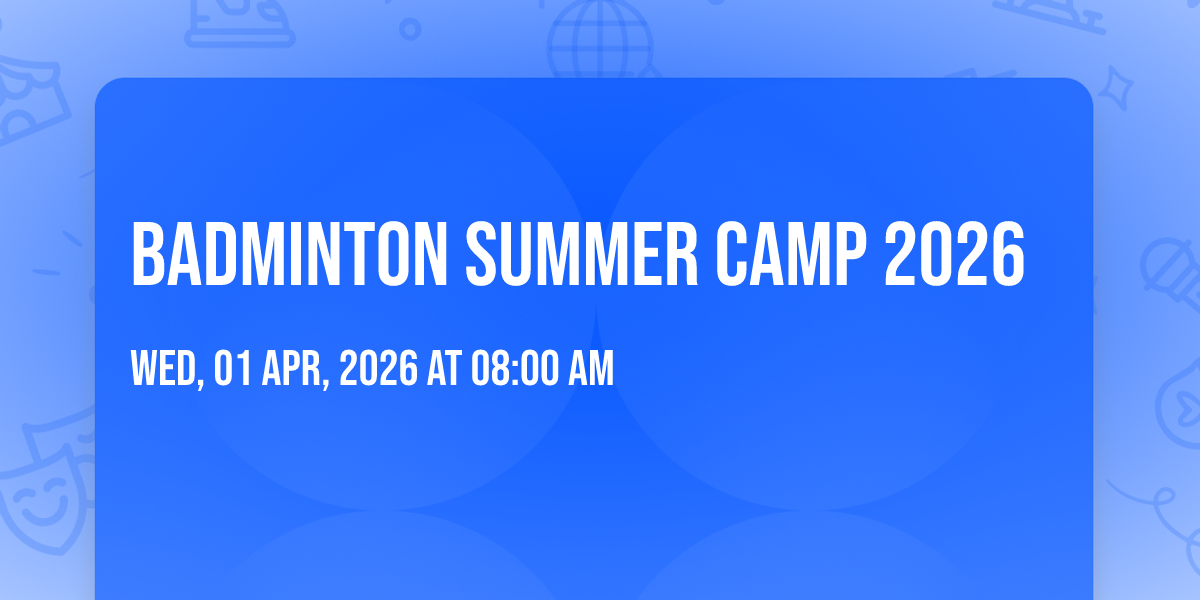 BADMINTON SUMMER CAMP 2026

WED, 01 APR, 2026 AT 08:00 AM